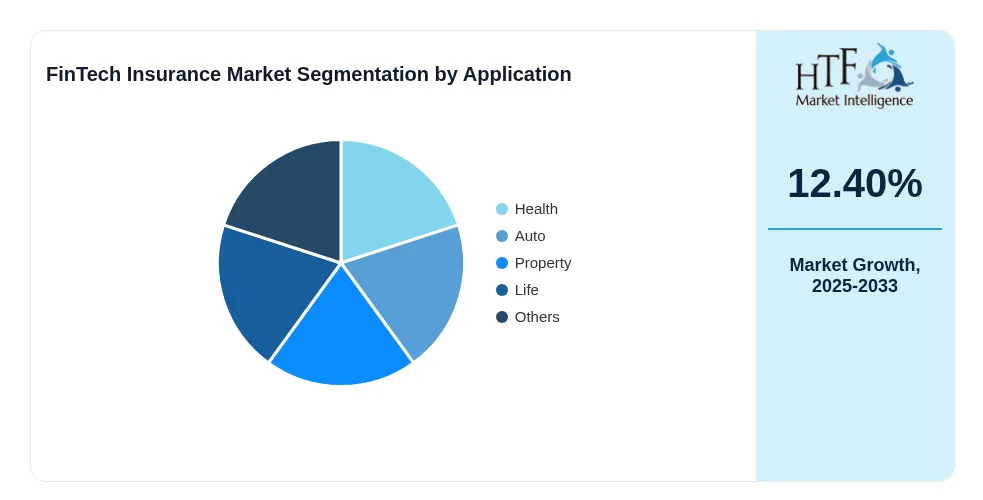 FinTech Insurance Market Segmentation by Application

Health
Auto
Property
Life
Others

HTF
Market Intelligence

12.40%

Market Growth, 2025-2033